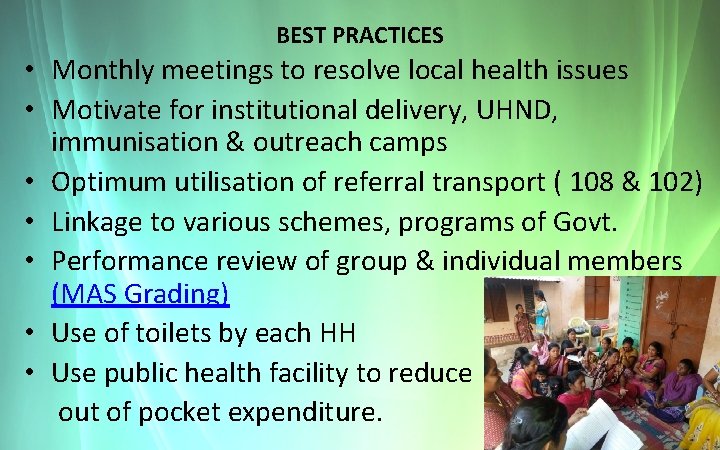 BEST PRACTICES

• Monthly meetings to resolve local health issues
• Motivate for institutional delivery, UHND, immunisation & outreach camps
• Optimum utilisation of referral transport ( 108 & 102)
• Linkage to various schemes, programs of Govt.
• Performance review of group & individual members (MAS Grading)
• Use of toilets by each HH
• Use public health facility to reduce out of pocket expenditure.